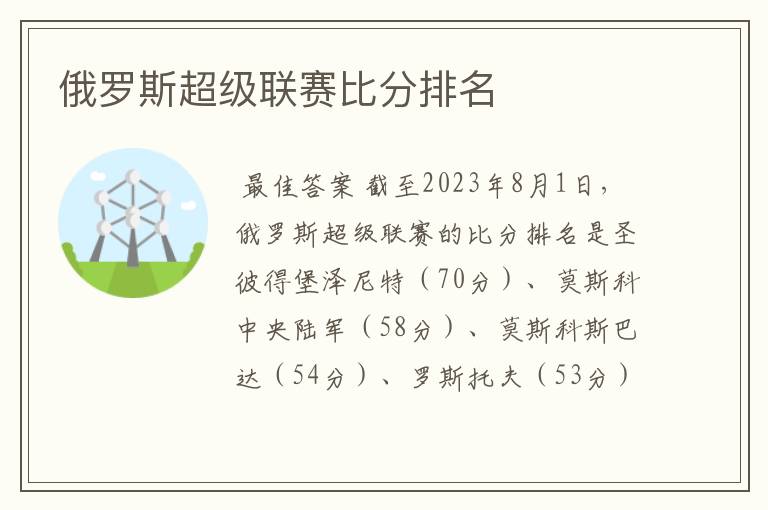 俄罗斯超级联赛比分排名

最佳答案 截至2023年8月1日，俄罗斯超级联赛的比分排名是圣彼得堡泽尼特（70分）、莫斯科中央陆军（58分）、莫斯科斯巴达（54分）、罗斯托夫（53分）